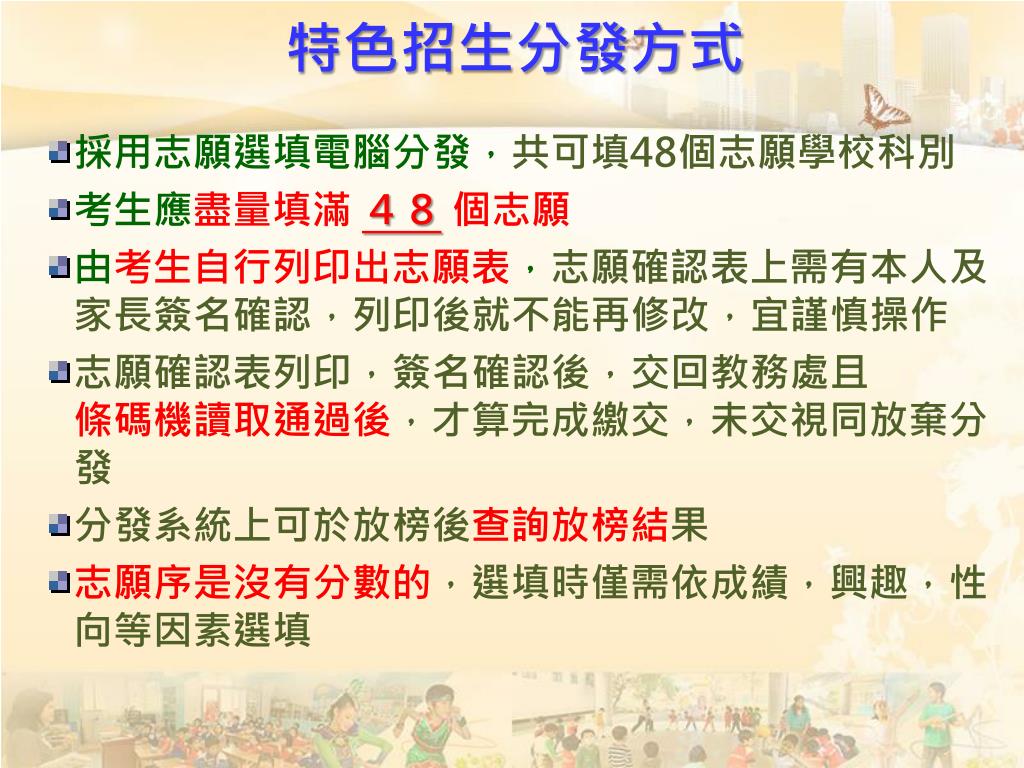 特色招生分發方式

採用志願選填電腦分發，共可填48個志願學校科別

考生應盡量填滿 ４８ 個志願

由考生自行列印出志願表，志願確認表上需有本人及家長簽名確認，列印後就不能再修改，宜謹慎操作

志願確認表列印，簽名確認後，交回教務處且條碼機讀取通過後，才算完成繳交，未交視同放棄分發

分發系統上可於放榜後查詢放榜結果

志願序是沒有分數的，選填時僅需依成績，興趣，性向等因素選填